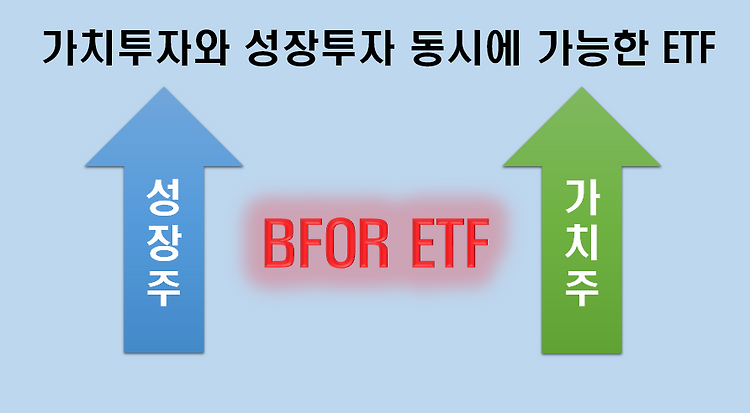 가치투자와 성장투자 동시에 가능한 ETF

성장주

BFOR ETF

가치주